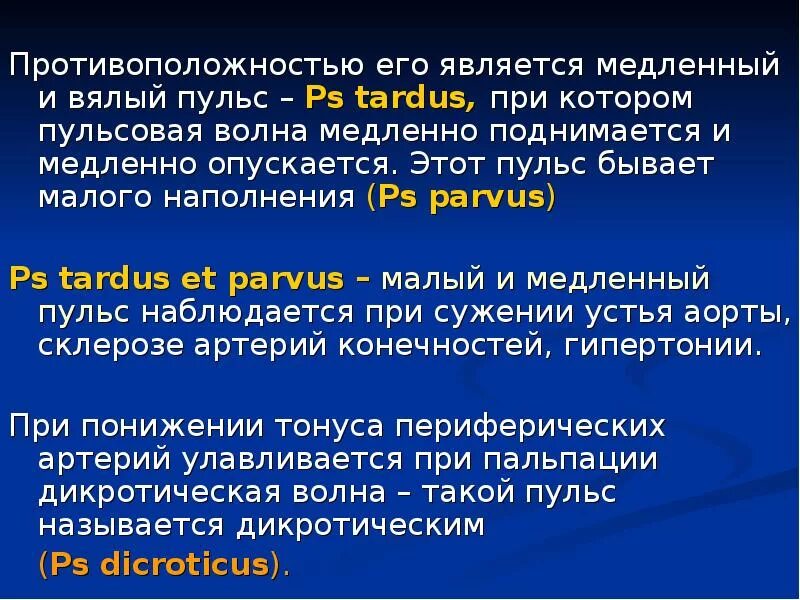 Противоположностью его является медленный и вялый пульс – Ps tardus, при котором пульсовая волна медленно поднимается и медленно опускается. Этот пульс бывает малого наполнения (Ps parvus)

Ps tardus et parvus – малый и медленный пульс наблюдается при сужении устья аорты, склерозе артерий конечностей, гипертонии.

При понижении тонуса периферических артерий улавливается при пальпации дикротическая волна – такой пульс называется дикротическим (Ps dicroticus).